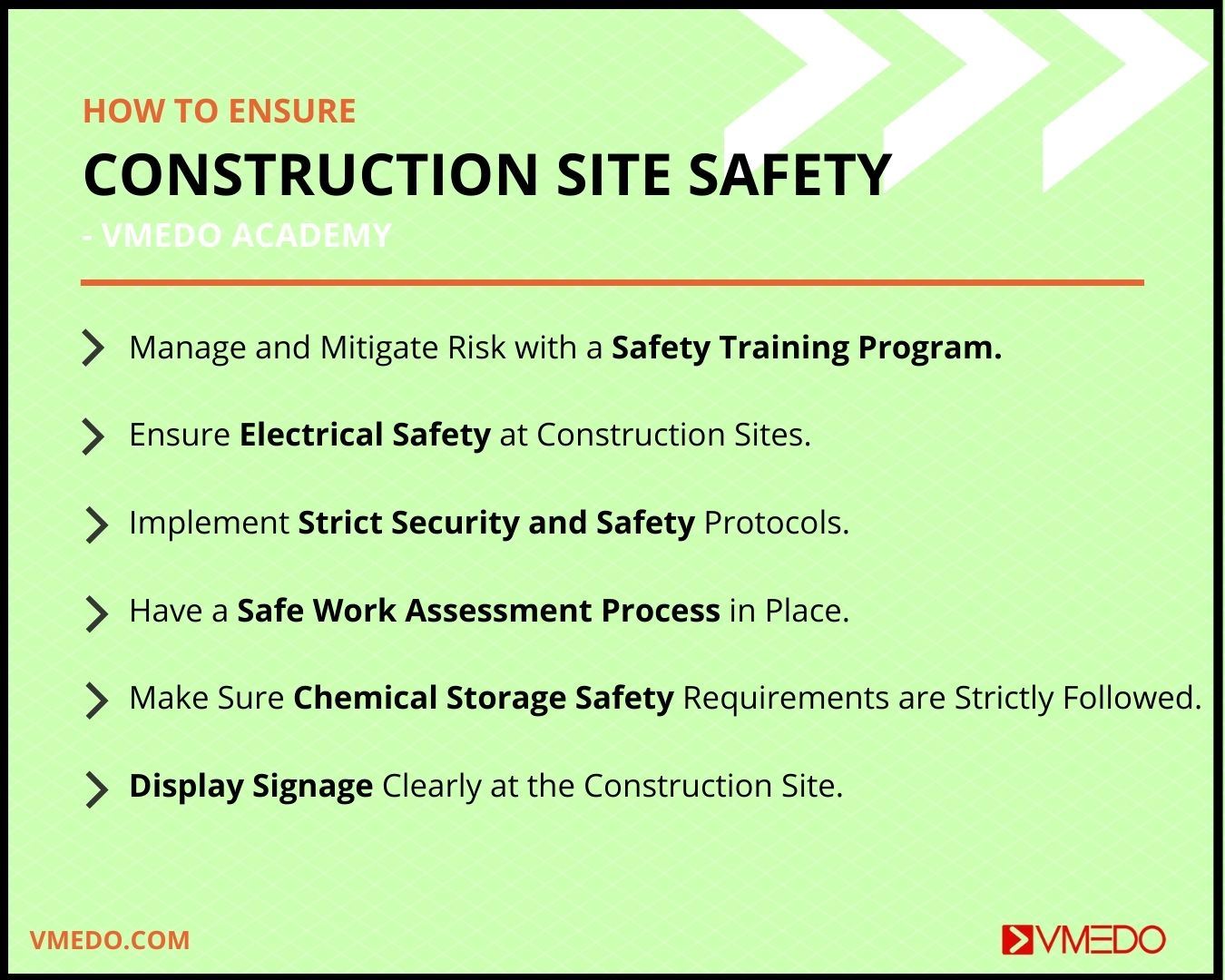 HOW TO ENSURE
CONSTRUCTION SITE SAFETY
- VMEDO ACADEMY

Manage and Mitigate Risk with a Safety Training Program.

Ensure Electrical Safety at Construction Sites.

Implement Strict Security and Safety Protocols.

Have a Safe Work Assessment Process in Place.

Make Sure Chemical Storage Safety Requirements are Strictly Followed.

Display Signage Clearly at the Construction Site.

VMEDO.COM

VMEDO